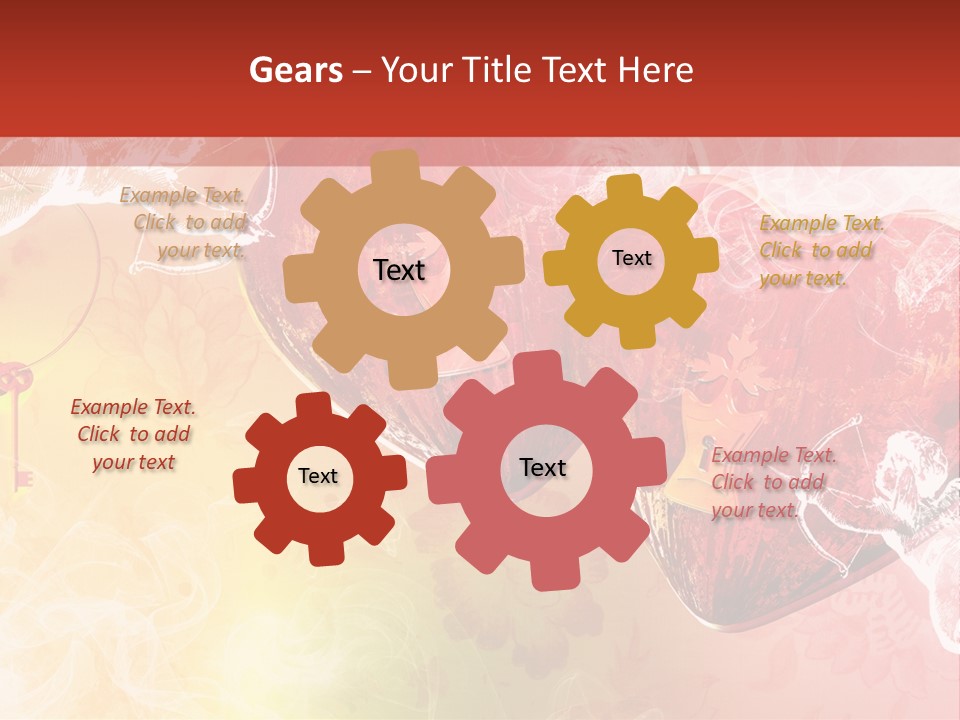 Gears – Your Title Text Here

Example Text. Click to add your text.

Text

Text

Example Text. Click to add your text.

Example Text. Click to add your text

Text

Text

Example Text. Click to add your text.